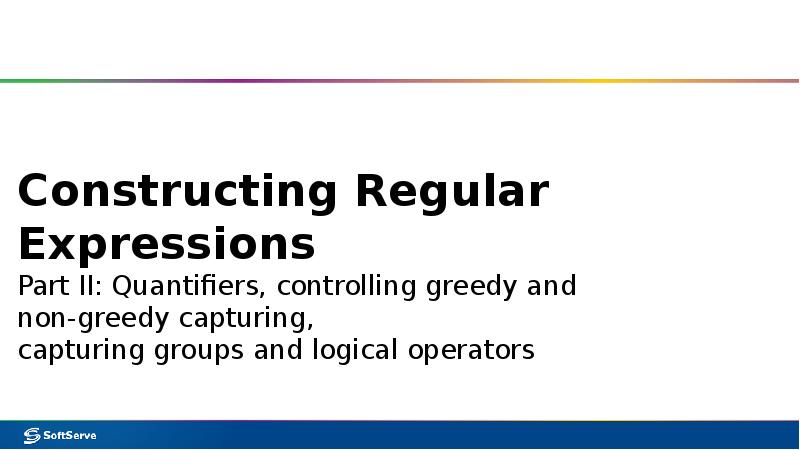 Constructing Regular Expressions

Part II: Quantifiers, controlling greedy and non-greedy capturing,
capturing groups and logical operators

SoftServe